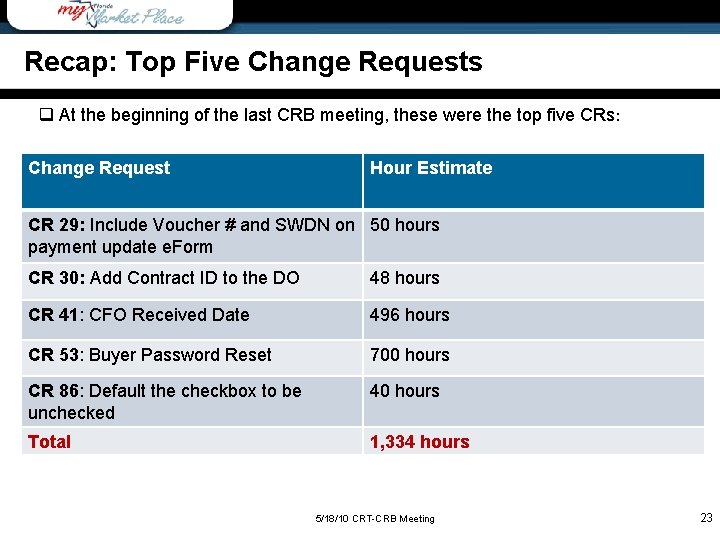 my Florida Market Place

Recap: Top Five Change Requests

❑ At the beginning of the last CRB meeting, these were the top five CRs:

| Change Request | Hour Estimate |
|---|---|
| CR 29: Include Voucher # and SWDN on payment update eForm | 50 hours |
| CR 30: Add Contract ID to the DO | 48 hours |
| CR 41: CFO Received Date | 496 hours |
| CR 53: Buyer Password Reset | 700 hours |
| CR 86: Default the checkbox to be unchecked | 40 hours |
| Total | 1,334 hours |

5/18/10 CRT-CRB Meeting

23